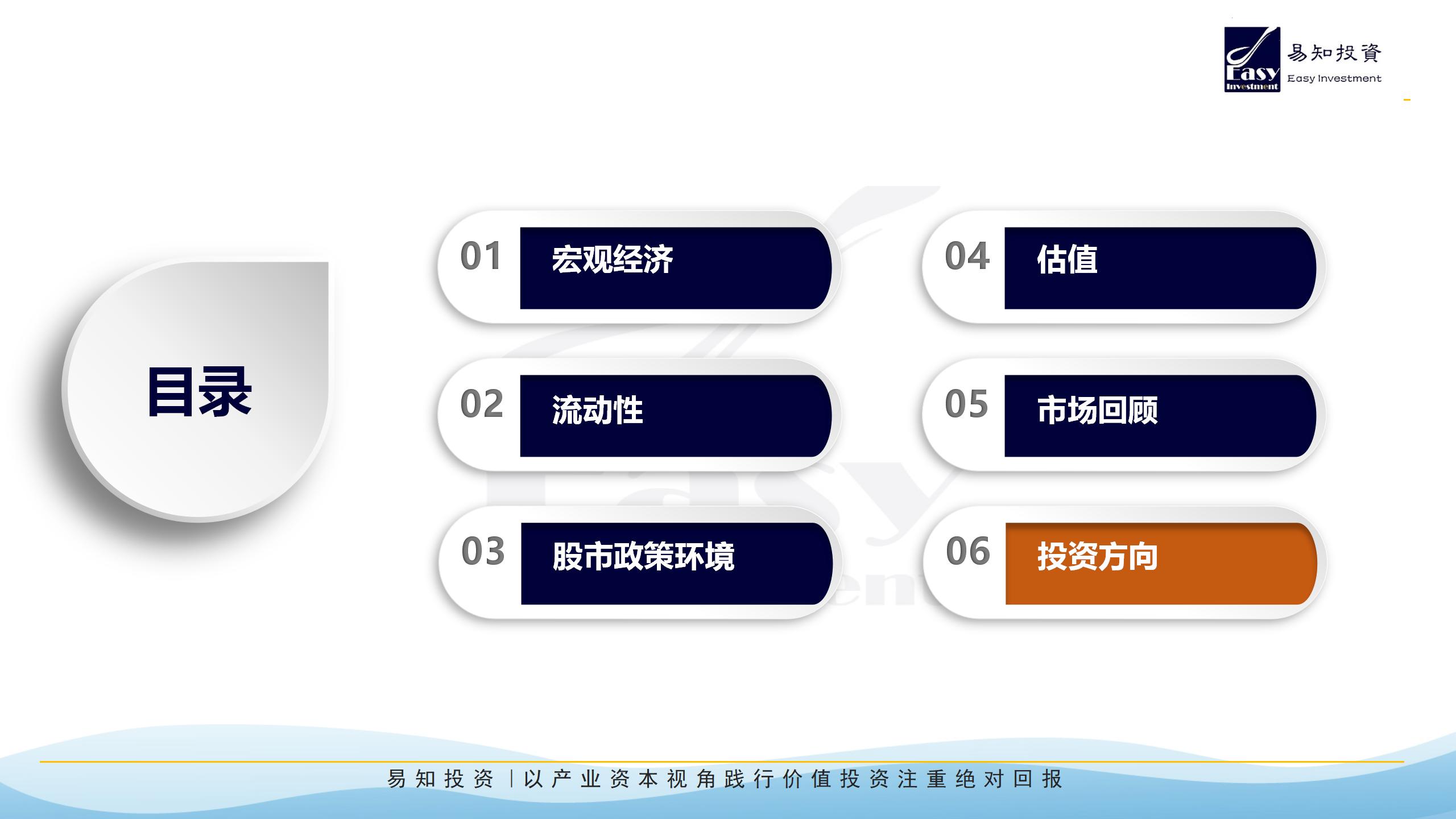 Easy Investment 易知投資 Easy Investment

目录

01 宏观经济

02 流动性

03 股市政策环境

04 估值

05 市场回顾

06 投资方向

易知投资 | 以产业资本视角践行价值投资注重绝对回报